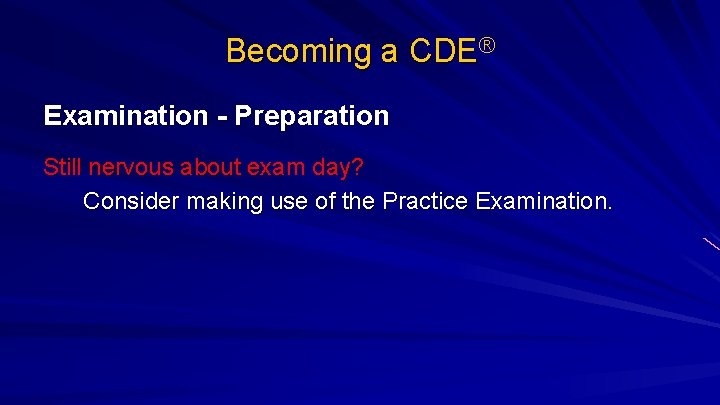 Becoming a CDE®

Examination - Preparation

Still nervous about exam day?

Consider making use of the Practice Examination.